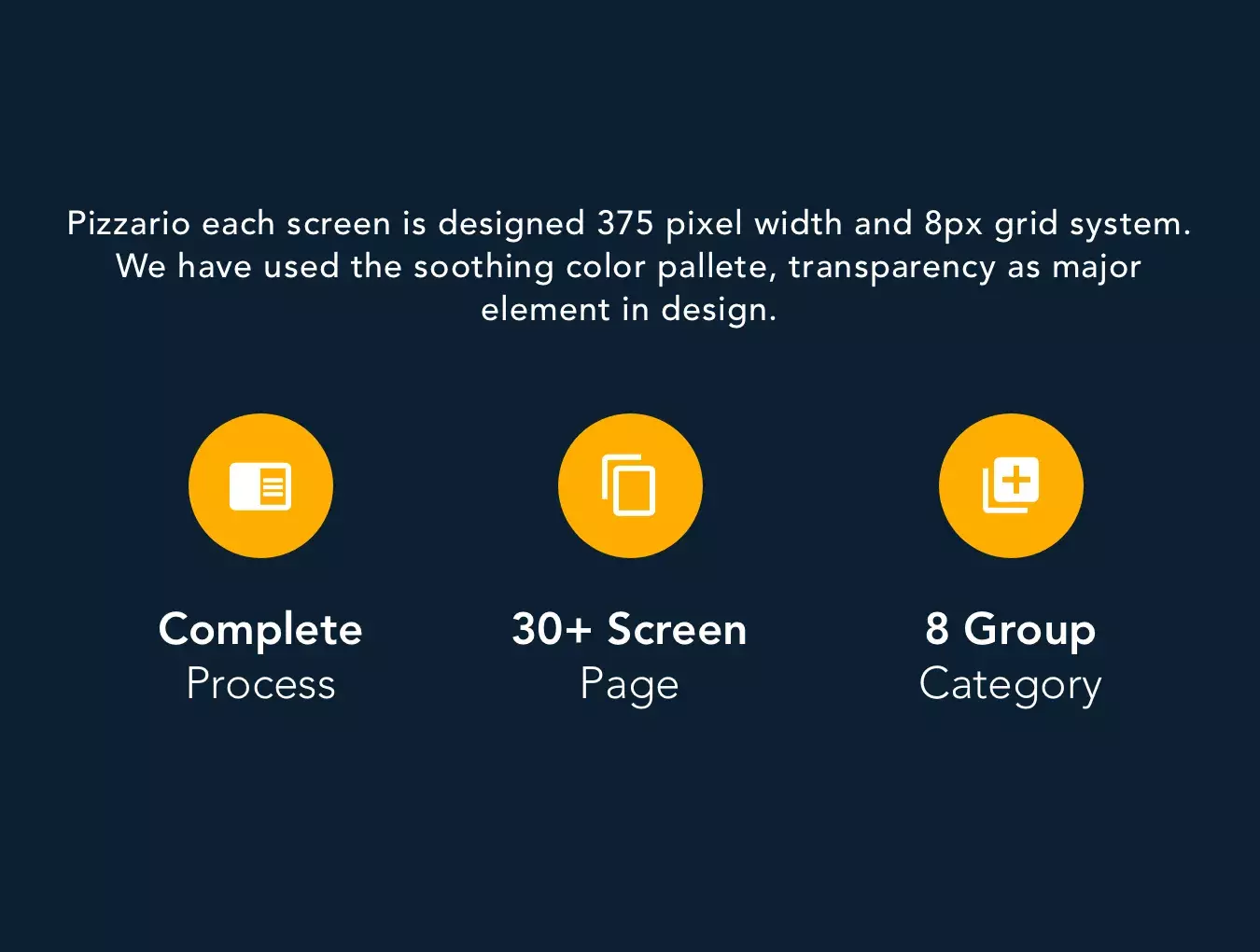 Pizzario each screen is designed 375 pixel width and 8px grid system. We have used the soothing color pallete, transparency as major element in design.

Complete
Process

30+ Screen
Page

8 Group
Category